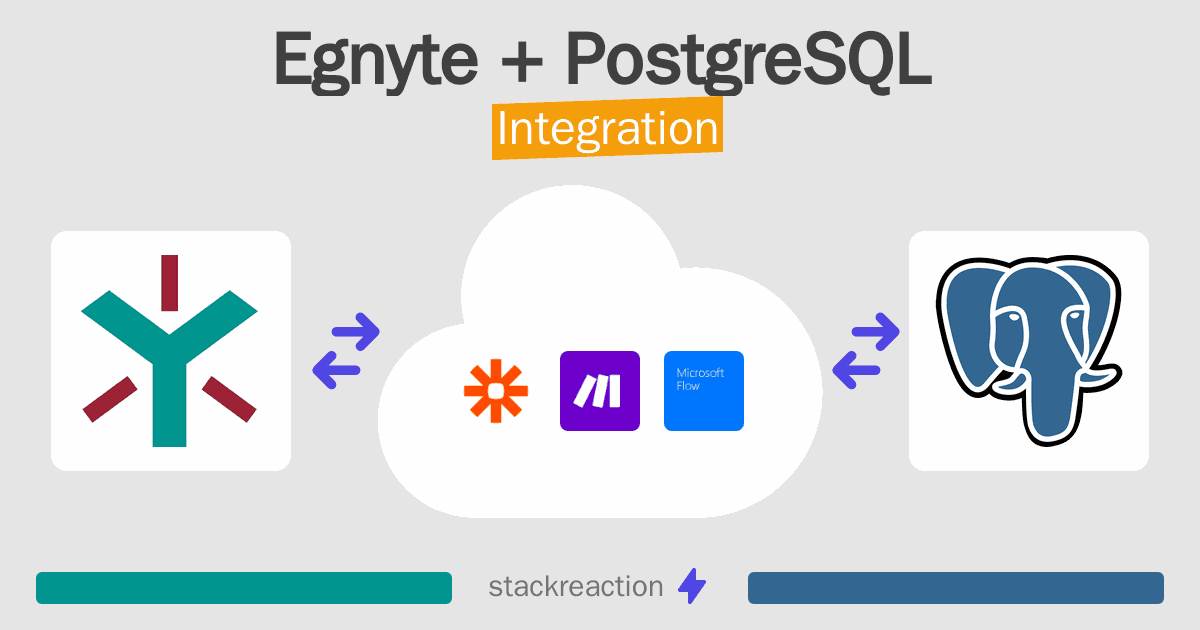 Egnyte + PostgreSQL
Integration

Microsoft Flow

stackreaction